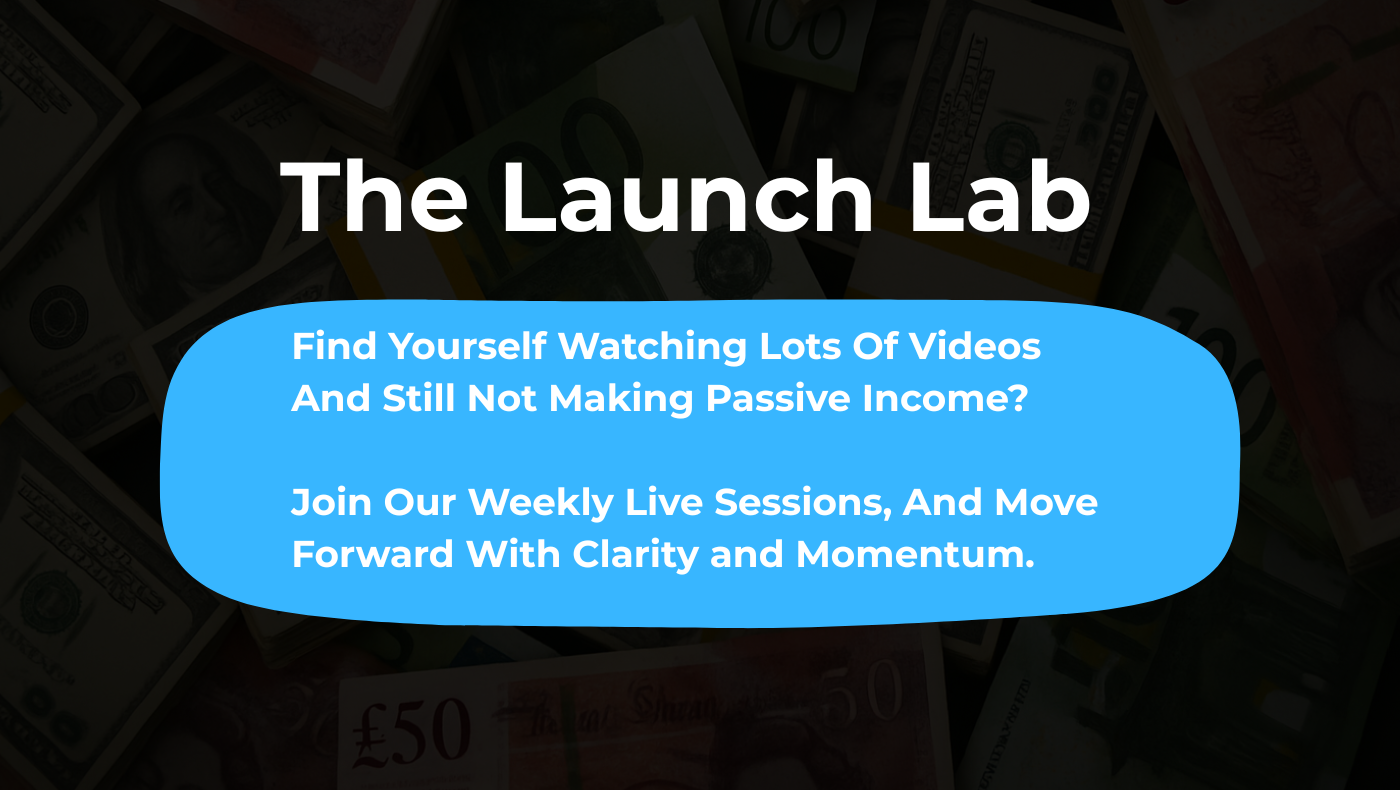 The Launch Lab

Find Yourself Watching Lots Of Videos And Still Not Making Passive Income?

Join Our Weekly Live Sessions, And Move Forward With Clarity and Momentum.